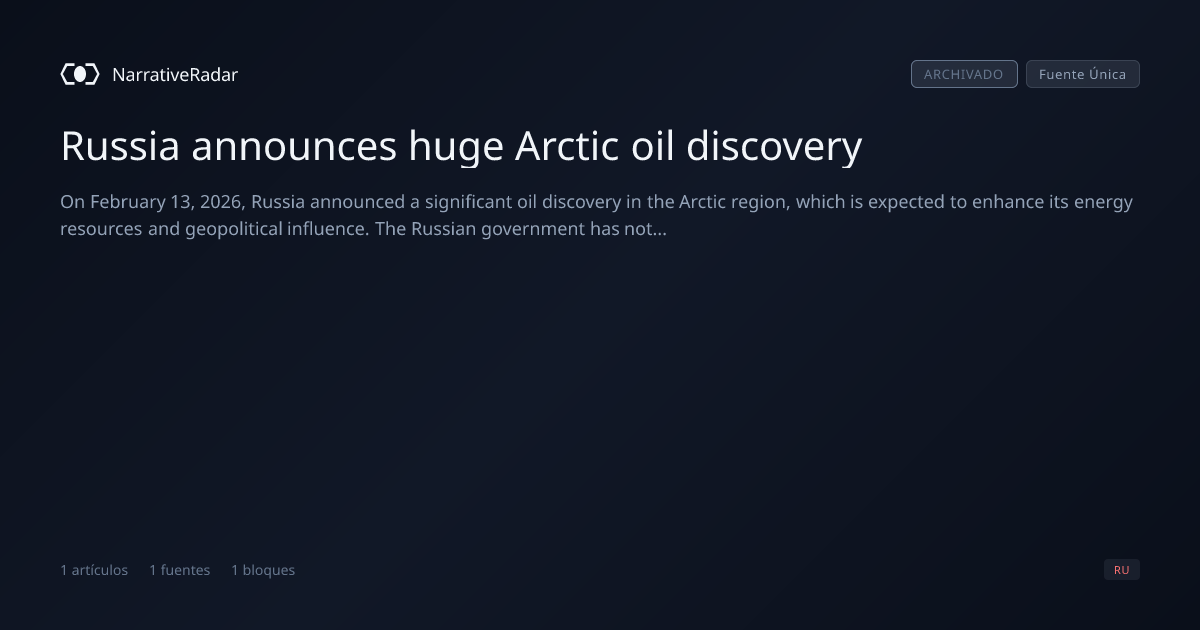 NarrativeRadar

ARCHIVADO Fuente Única

Russia announces huge Arctic oil discovery

On February 13, 2026, Russia announced a significant oil discovery in the Arctic region, which is expected to enhance its energy resources and geopolitical influence. The Russian government has not...

1 artículos 1 fuentes 1 bloques

RU